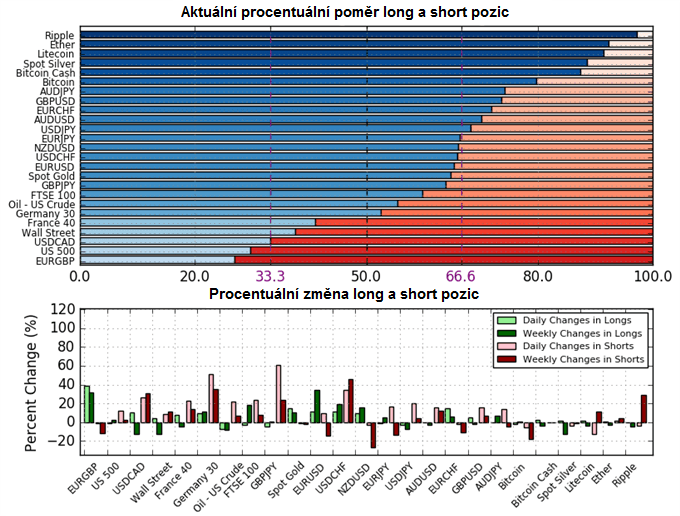 Aktuální procentuální poměr long a short pozic

Ripple
Ether
Litecoin
Spot Silver
Bitcoin Cash
Bitcoin
AUDJPY
GBPUSD
EURCHF
AUDUSD
USDJPY
EURJPY
NZDUSD
USDCHF
EURUSD
Spot Gold
GBPJPY
FTSE 100
Oil - US Crude
Germany 30
France 40
Wall Street
USDCAD
US 500
EURGBP

0.0
20.0
33.3
50.0
66.6
80.0
100.0

Procentuální změna long a short pozic

Percent Change (%)
120
100
80
60
40
20
0
−20

Daily Changes in Longs
Weekly Changes in Longs
Daily Changes in Shorts
Weekly Changes in Shorts

EURGBP
US 500
USDCAD
Wall Street
France 40
Germany 30
Oil - US Crude
FTSE 100
GBPJPY
Spot Gold
EURUSD
USDCHF
NZDUSD
EURJPY
USDJPY
AUDUSD
EURCHF
GBPUSD
AUDJPY
Bitcoin
Bitcoin Cash
Spot Silver
Litecoin
Ether
Ripple